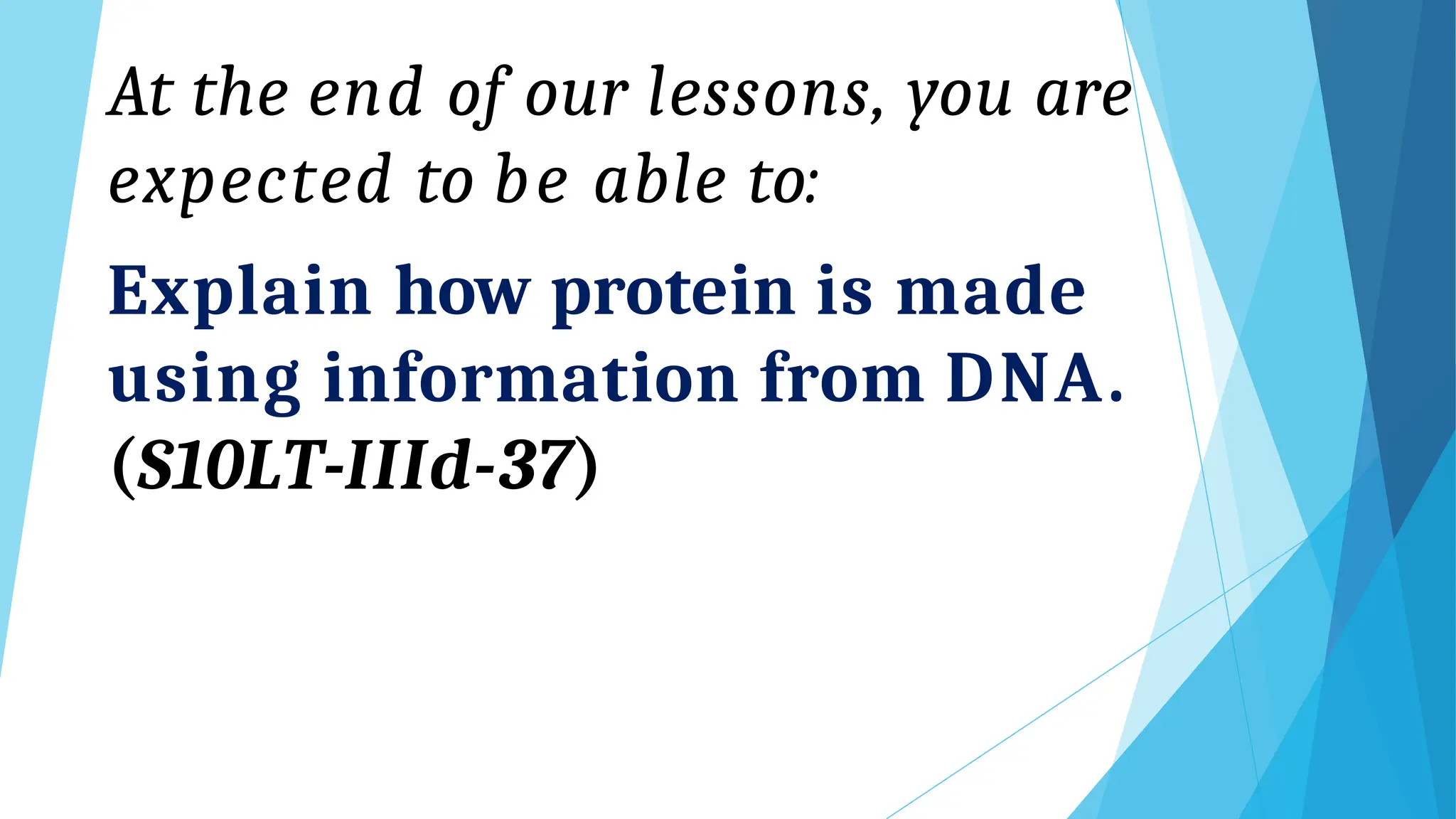 At the end of our lessons, you are expected to be able to:

Explain how protein is made using information from DNA. (S10LT-IIId-37)